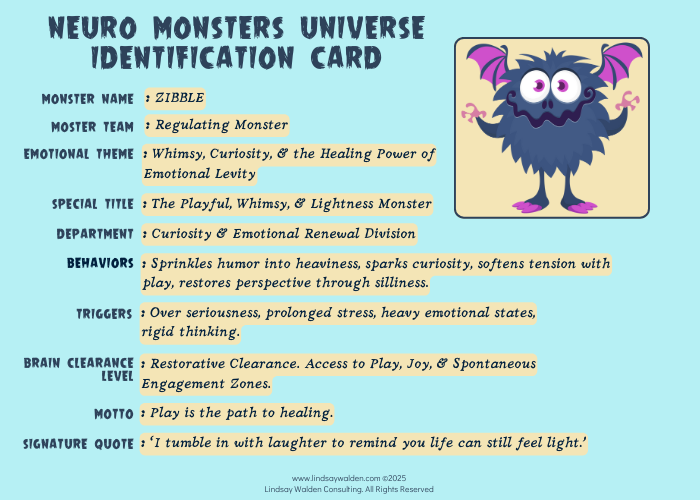 NEURO MONSTERS UNIVERSE IDENTIFICATION CARD

MONSTER NAME : ZIBBLE

MOSTER TEAM : Regulating Monster

EMOTIONAL THEME : Whimsy, Curiosity, & the Healing Power of Emotional Levity

SPECIAL TITLE : The Playful, Whimsy, & Lightness Monster

DEPARTMENT : Curiosity & Emotional Renewal Division

BEHAVIORS : Sprinkles humor into heaviness, sparks curiosity, softens tension with play, restores perspective through silliness.

TRIGGERS : Over seriousness, prolonged stress, heavy emotional states, rigid thinking.

BRAIN CLEARANCE LEVEL : Restorative Clearance. Access to Play, Joy, & Spontaneous Engagement Zones.

MOTTO : Play is the path to healing.

SIGNATURE QUOTE : 'I tumble in with laughter to remind you life can still feel light.'

www.lindsaywalden.com ©2025
Lindsay Walden Consulting. All Rights Reserved